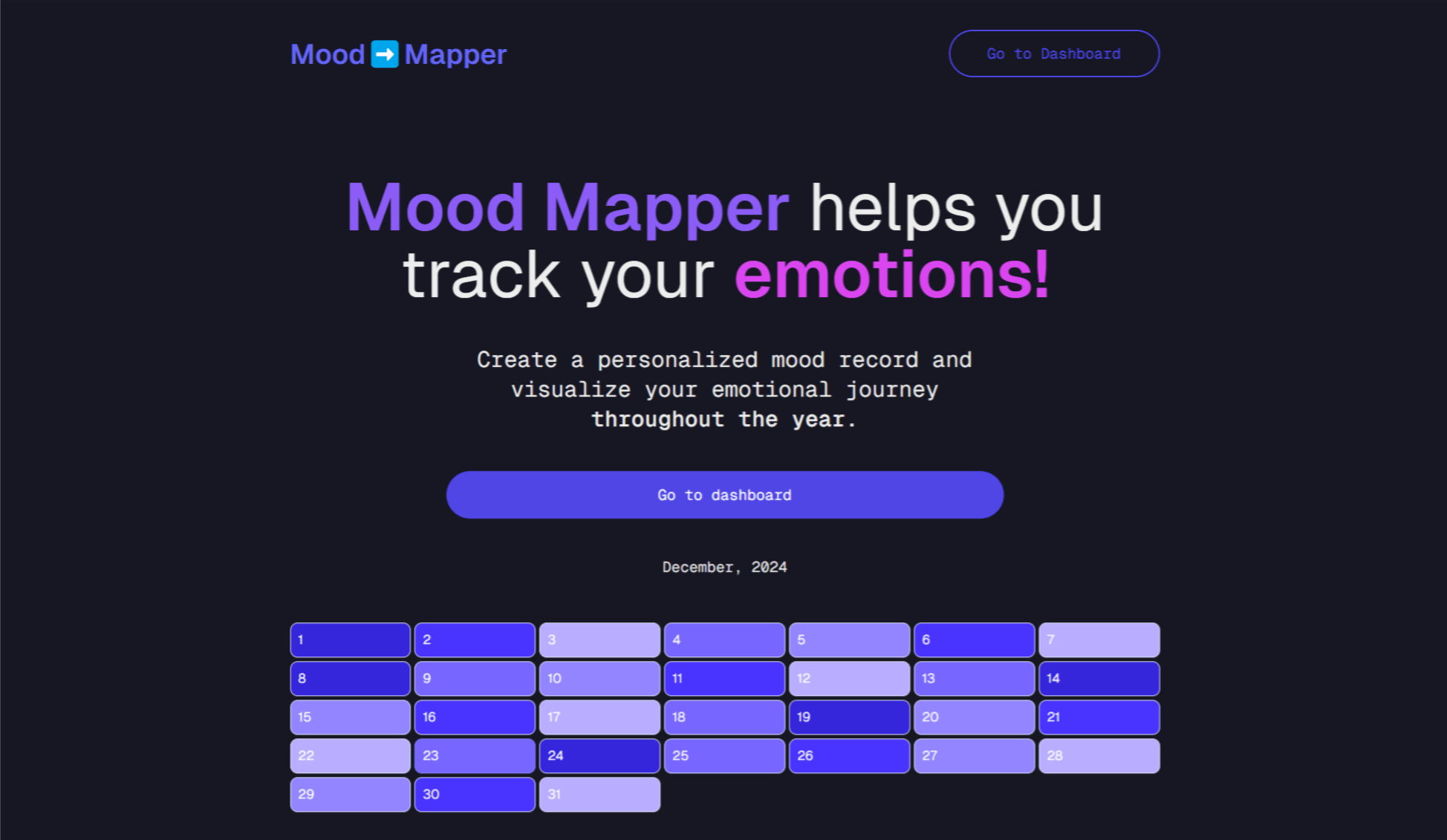 Mood ➡ Mapper

Go to Dashboard

Mood Mapper helps you track your emotions!

Create a personalized mood record and visualize your emotional journey throughout the year.

Go to dashboard

December, 2024

| 1 | 2 | 3 | 4 | 5 | 6 | 7 |
|---|---|---|---|---|---|---|
| 8 | 9 | 10 | 11 | 12 | 13 | 14 |
| 15 | 16 | 17 | 18 | 19 | 20 | 21 |
| 22 | 23 | 24 | 25 | 26 | 27 | 28 |
| 29 | 30 | 31 | | | | |